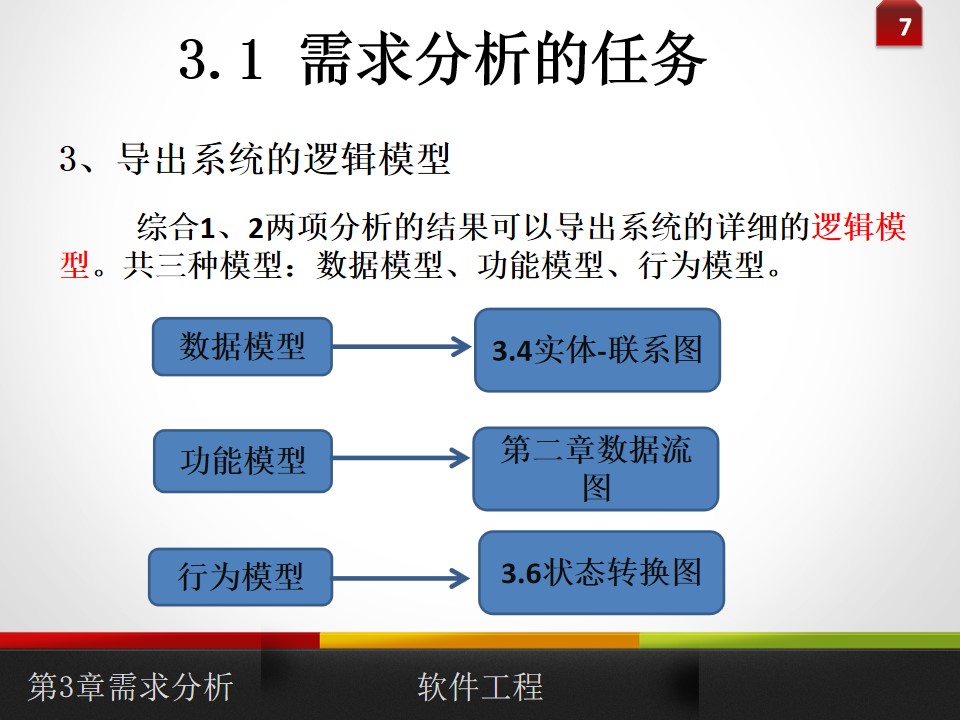 7

3.1 需求分析的任务

3、导出系统的逻辑模型

综合1、2两项分析的结果可以导出系统的详细的逻辑模型。共三种模型：数据模型、功能模型、行为模型。

数据模型

3.4实体-联系图

功能模型

第二章数据流图

行为模型

3.6状态转换图

第3章需求分析

软件工程